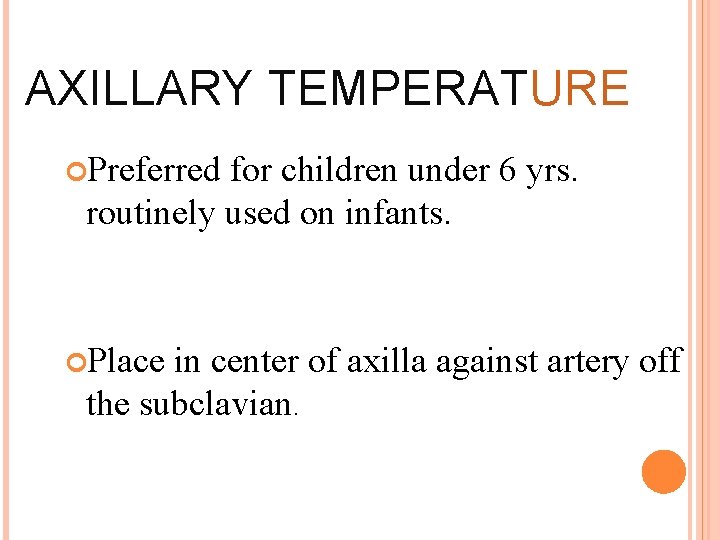 AXILLARY TEMPERATURE

Preferred for children under 6 yrs. routinely used on infants.

Place in center of axilla against artery off the subclavian.